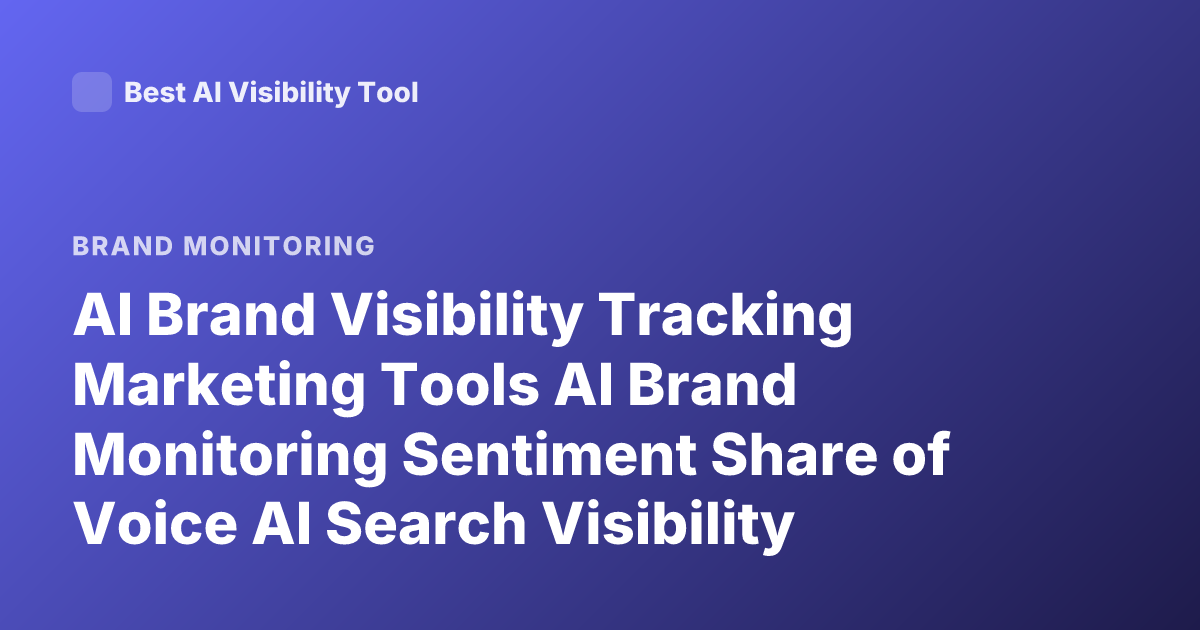 Best AI Visibility Tool

BRAND MONITORING

AI Brand Visibility Tracking Marketing Tools AI Brand Monitoring Sentiment Share of Voice AI Search Visibility